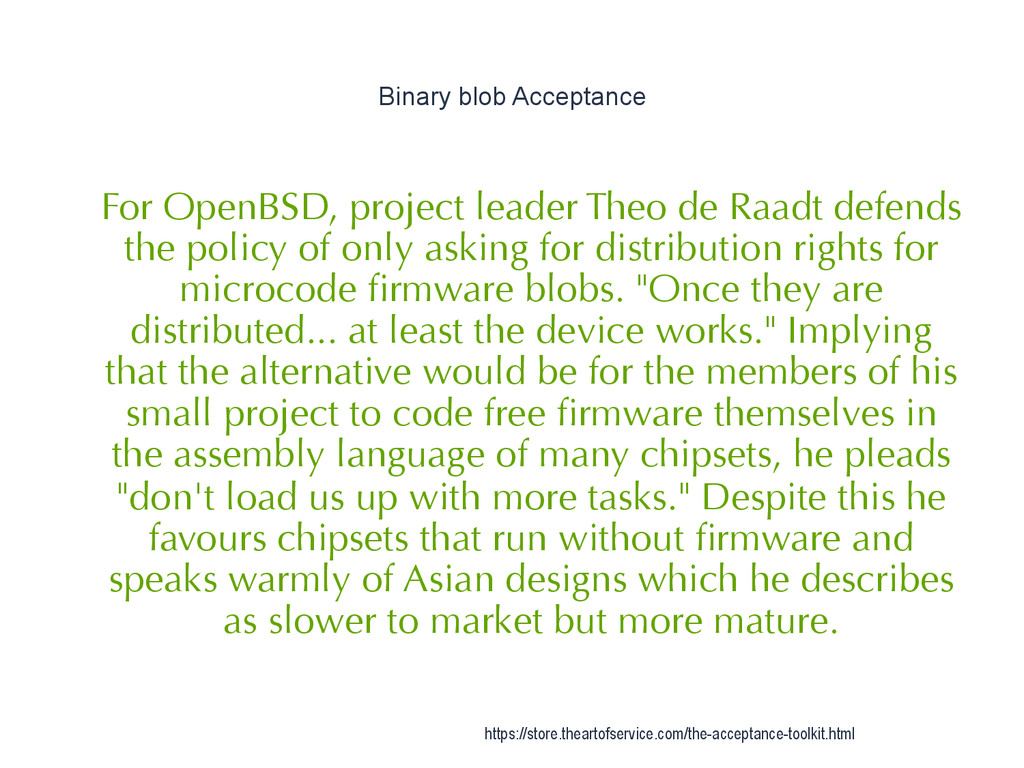 Binary blob Acceptance

For OpenBSD, project leader Theo de Raadt defends the policy of only asking for distribution rights for microcode firmware blobs. "Once they are distributed... at least the device works." Implying that the alternative would be for the members of his small project to code free firmware themselves in the assembly language of many chipsets, he pleads "don't load us up with more tasks." Despite this he favours chipsets that run without firmware and speaks warmly of Asian designs which he describes as slower to market but more mature.

https://store.theartofservice.com/the-acceptance-toolkit.html